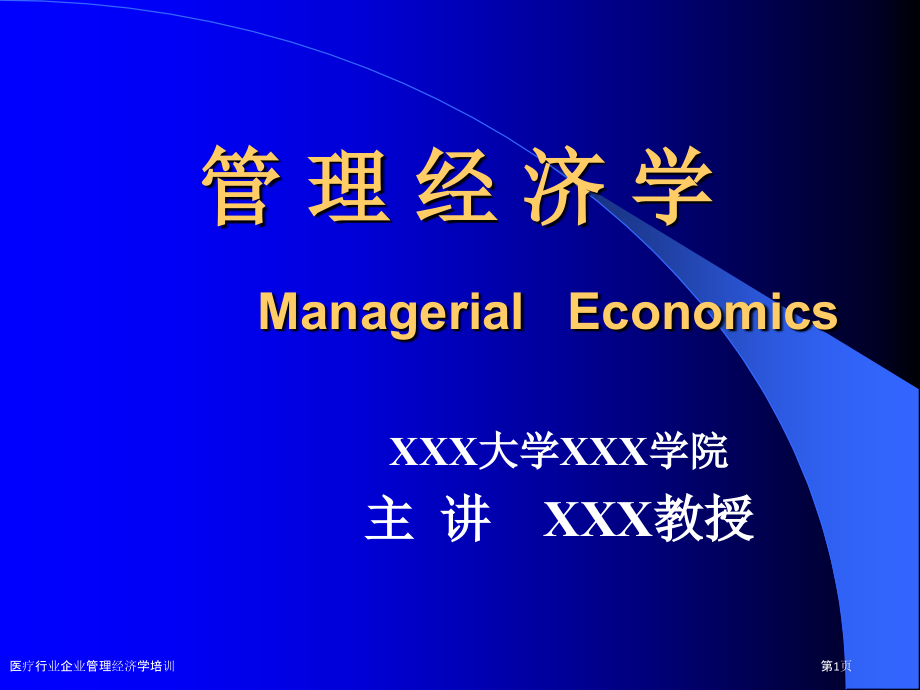 管 理 经 济 学

Managerial Economics

XXX大学XXX学院

主 讲 XXX教授

医疗行业企业管理经济学培训

第1页